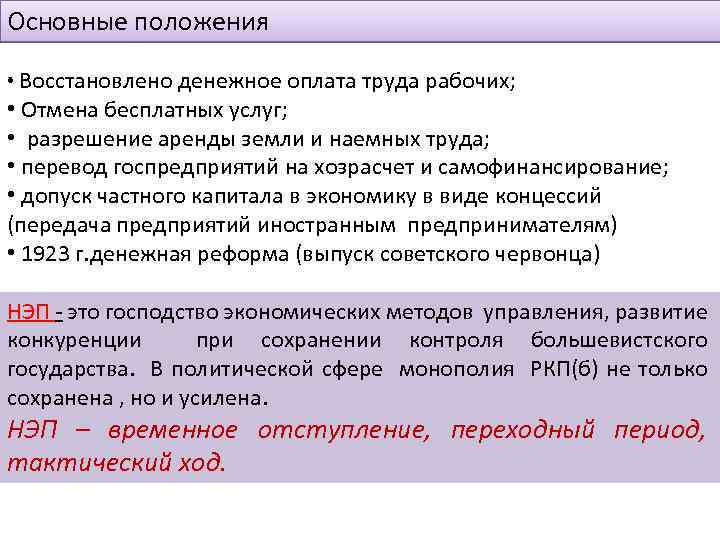 Основные положения

• Восстановлено денежное оплата труда рабочих;
• Отмена бесплатных услуг;
• разрешение аренды земли и наемных труда;
• перевод госпредприятий на хозрасчет и самофинансирование;
• допуск частного капитала в экономику в виде концессий (передача предприятий иностранным предпринимателям)
• 1923 г.денежная реформа (выпуск советского червонца)

НЭП - это господство экономических методов управления, развитие конкуренции при сохранении контроля большевистского государства. В политической сфере монополия РКП(б) не только сохранена , но и усилена.

НЭП – временное отступление, переходный период, тактический ход.